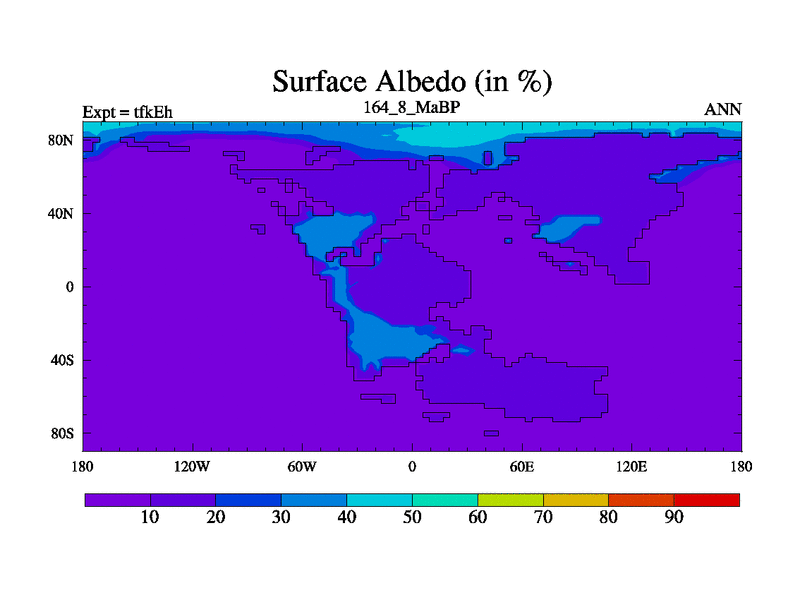 Surface Albedo (in %)

Expt = tfkEh

164_8_MaBP

ANN

80N
40N
0
40S
80S

180 120W 60W 0 60E 120E 180

10 20 30 40 50 60 70 80 90